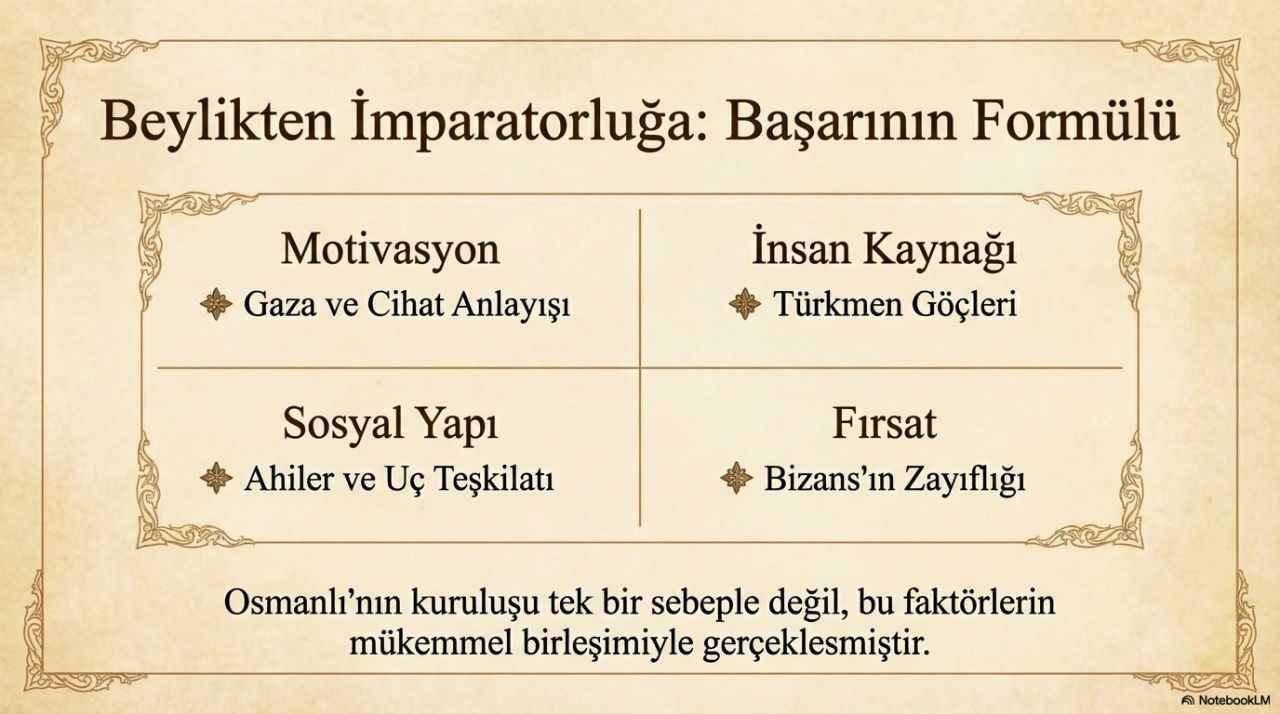 Beylikten İmparatorluğa: Başarının Formülü

Motivasyon
Gaza ve Cihat Anlayışı

İnsan Kaynağı
Türkmen Göçleri

Sosyal Yapı
Ahiler ve Uç Teşkilatı

Fırsat
Bizans'ın Zayıflığı

Osmanlı'nın kuruluşu tek bir sebeple değil, bu faktörlerin mükemmel birleşimiyle gerçeklesmiştir.

NotebookLM